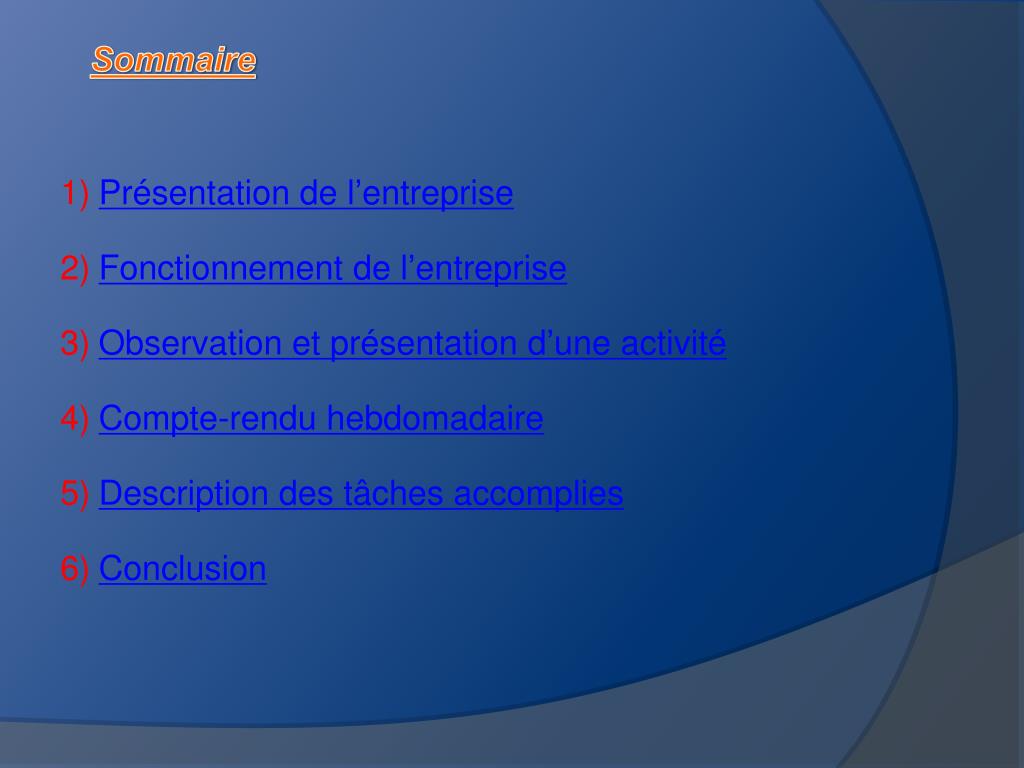 Sommaire

1) Présentation de l’entreprise

2) Fonctionnement de l’entreprise

3) Observation et présentation d’une activité

4) Compte-rendu hebdomadaire

5) Description des tâches accomplies

6) Conclusion